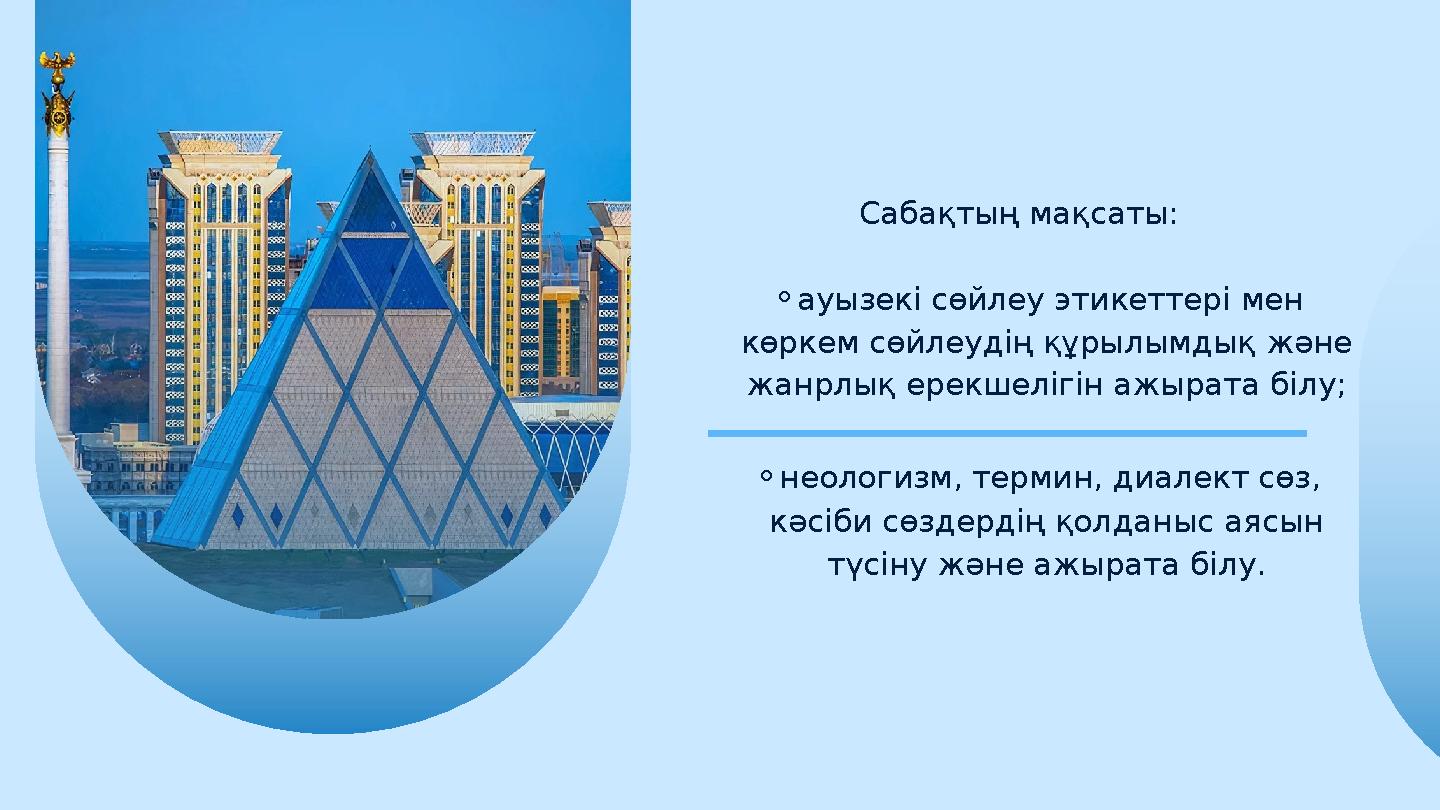 Сабақтың мақсаты:

◦ ауызекі сөйлеу этикеттері мен көркем сөйлеудің құрылымдық және жанрлық ерекшелігін ажырата білу;

◦ неологизм, термин, диалект сөз, кәсіби сөздердің қолданыс аясын түсіну және ажырата білу.